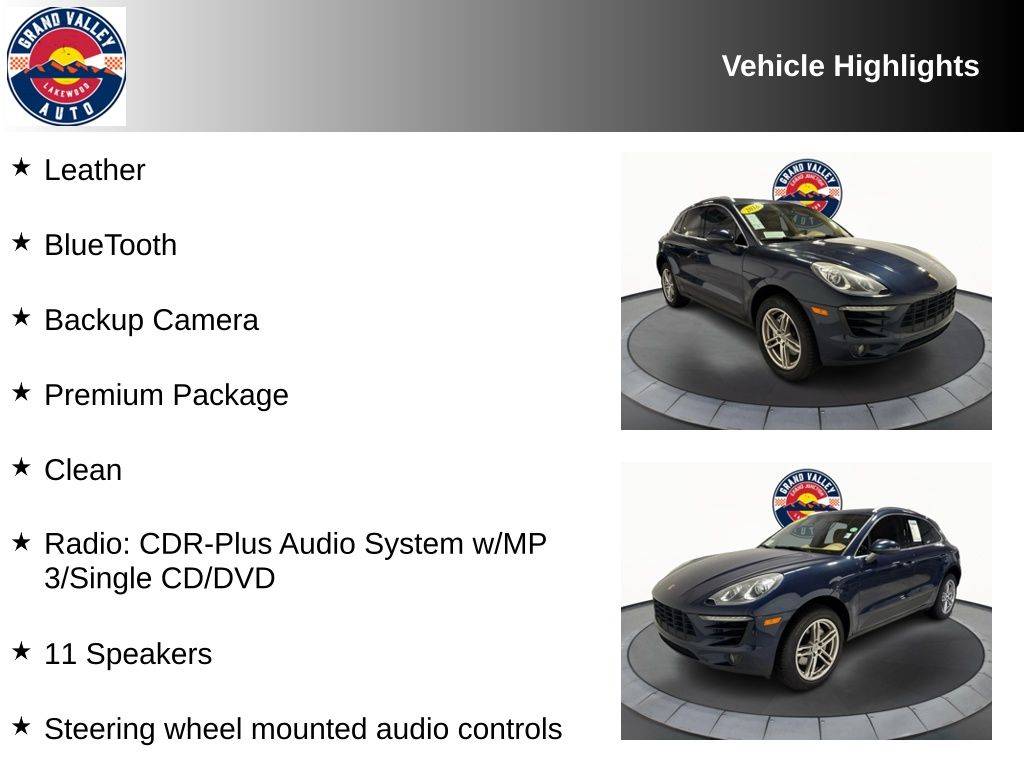 GRAND VALLEY
LAKEWOOD
AUTO

Vehicle Highlights

★ Leather

★ BlueTooth

★ Backup Camera

★ Premium Package

★ Clean

★ Radio: CDR-Plus Audio System w/MP 3/Single CD/DVD

★ 11 Speakers

★ Steering wheel mounted audio controls

GRAND VALLEY

GRAND VALLEY